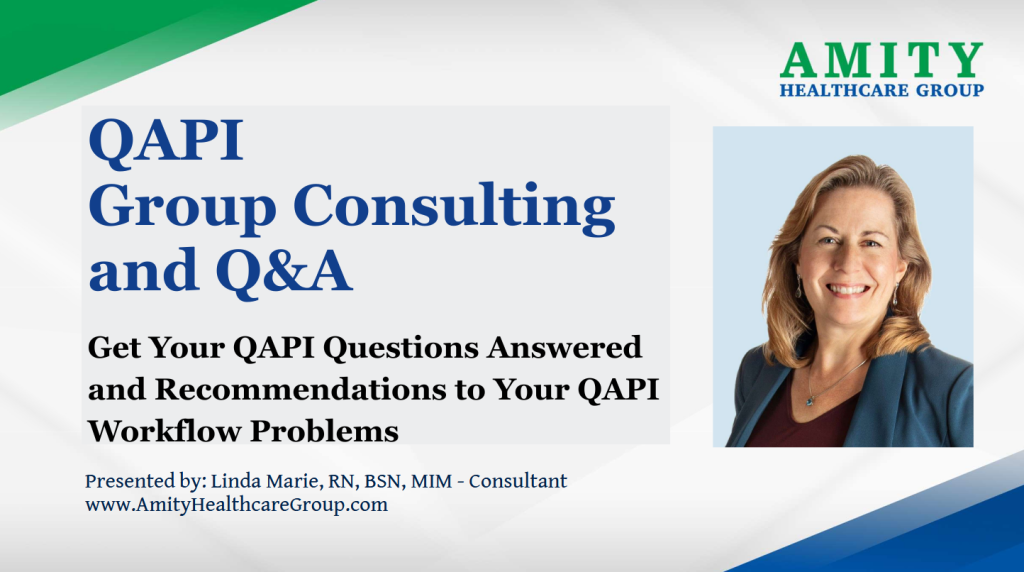 AMITY
HEALTHCARE GROUP

QAPI
Group Consulting
and Q&A

Get Your QAPI Questions Answered and Recommendations to Your QAPI Workflow Problems

Presented by: Linda Marie, RN, BSN, MIM - Consultant
www.AmityHealthcareGroup.com